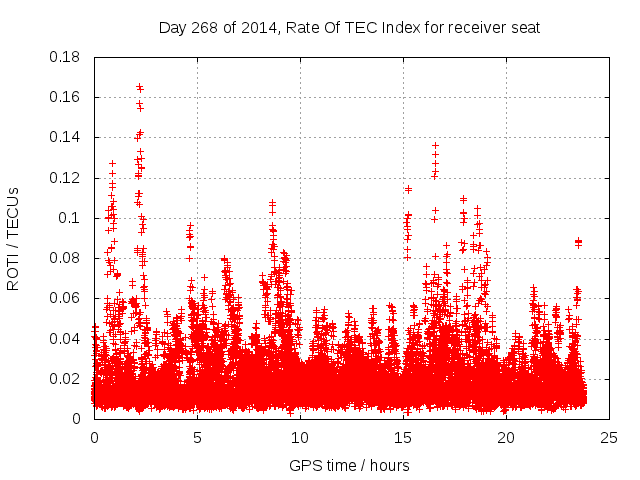 Day 268 of 2014, Rate Of TEC Index for receiver seat

ROTI / TECUs

0.18
0.16
0.14
0.12
0.1
0.08
0.06
0.04
0.02
0

0
5
10
15
20
25

GPS time / hours